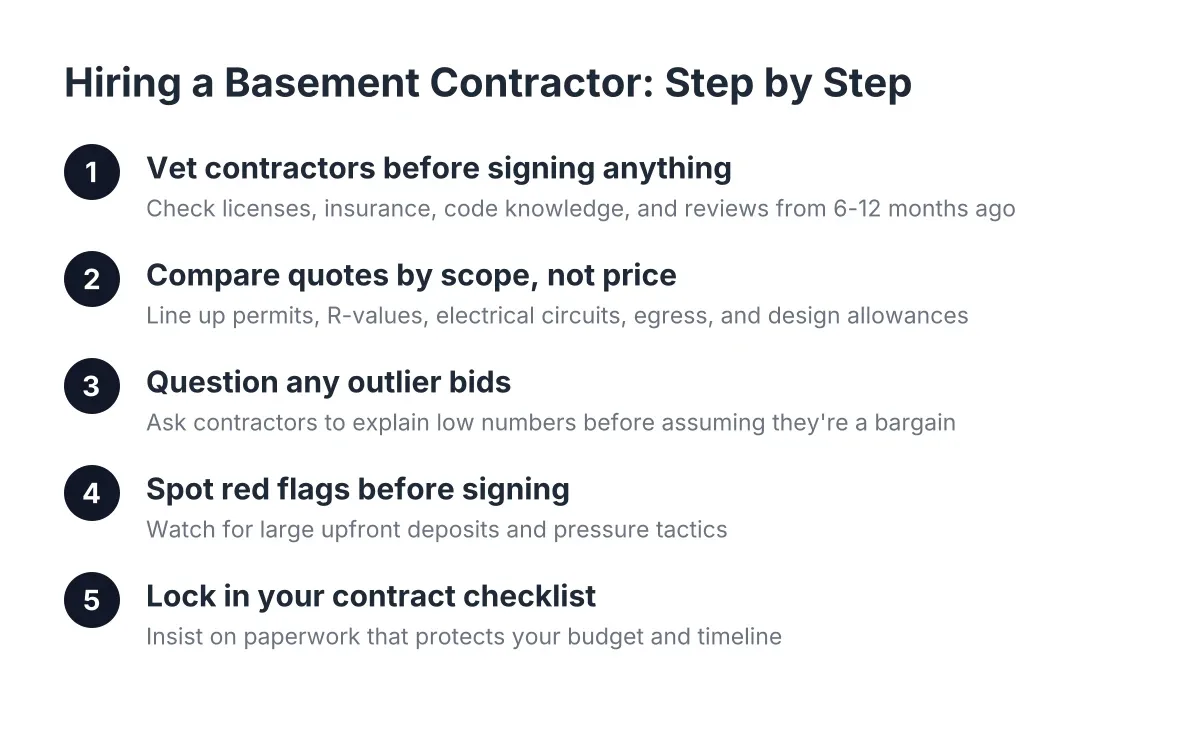 Hiring a Basement Contractor: Step by Step

1 Vet contractors before signing anything
Check licenses, insurance, code knowledge, and reviews from 6-12 months ago

2 Compare quotes by scope, not price
Line up permits, R-values, electrical circuits, egress, and design allowances

3 Question any outlier bids
Ask contractors to explain low numbers before assuming they're a bargain

4 Spot red flags before signing
Watch for large upfront deposits and pressure tactics

5 Lock in your contract checklist
Insist on paperwork that protects your budget and timeline